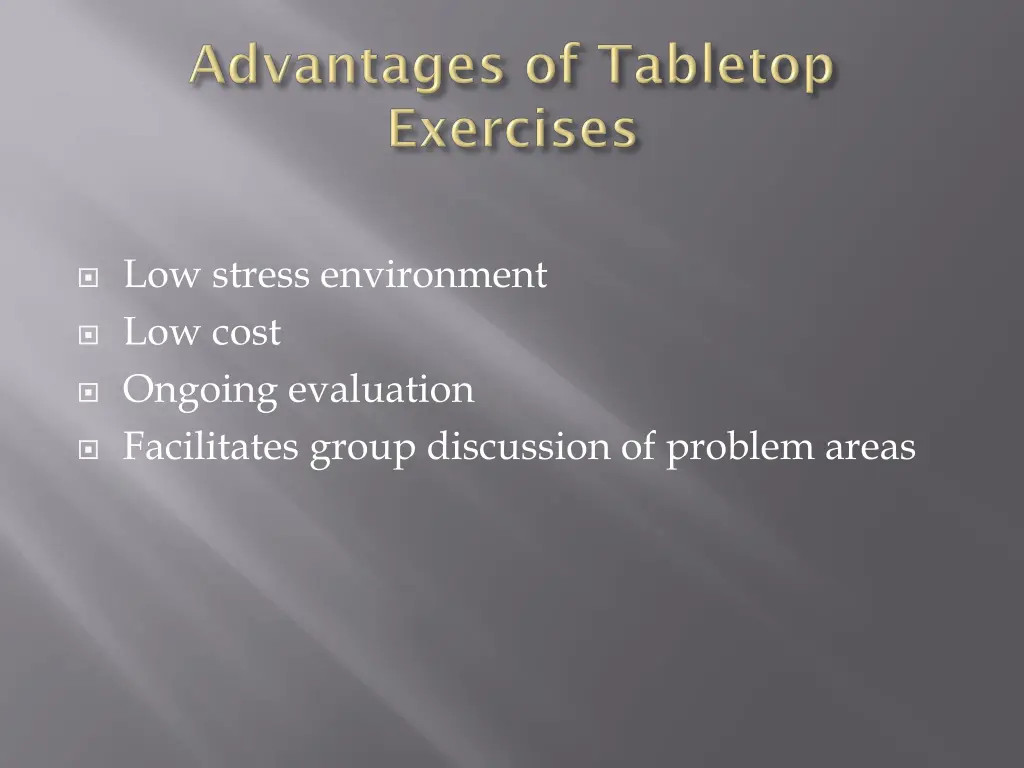 Advantages of Tabletop Exercises

- Low stress environment
- Low cost
- Ongoing evaluation
- Facilitates group discussion of problem areas